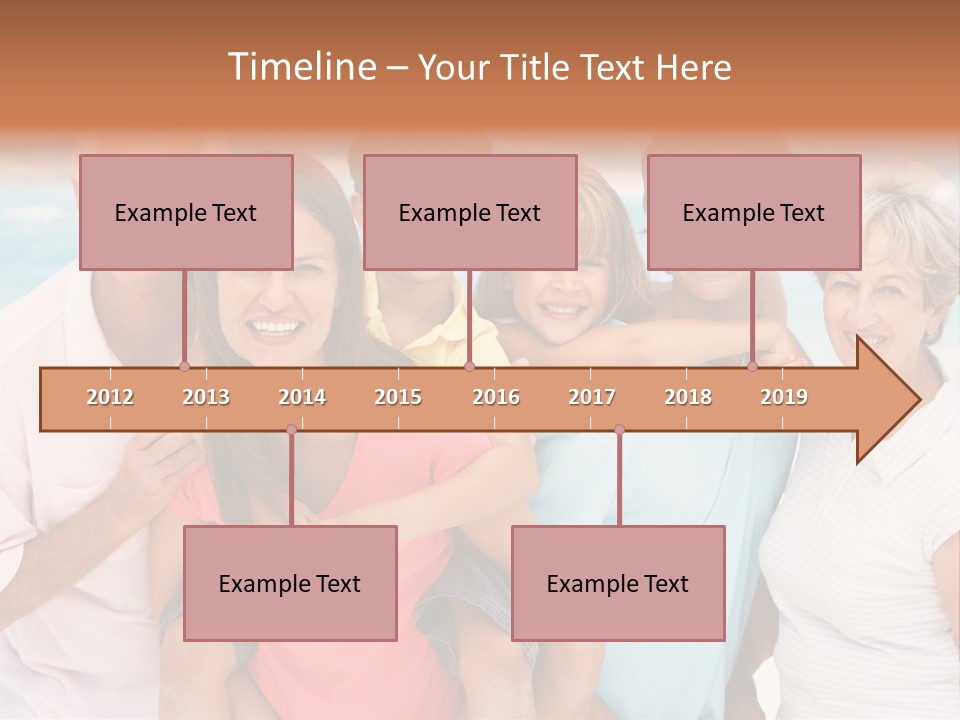 Timeline – Your Title Text Here

Example Text

Example Text

Example Text

2012 2013 2014 2015 2016 2017 2018 2019

Example Text

Example Text